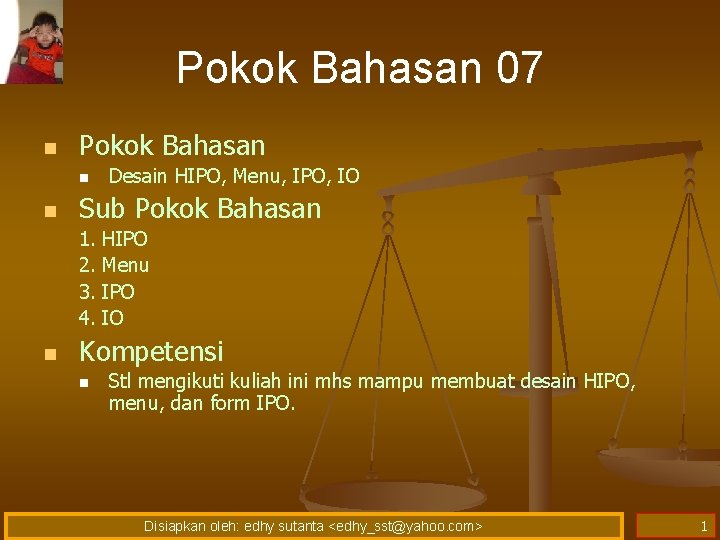 Pokok Bahasan 07

Pokok Bahasan

Desain HIPO, Menu, IPO, IO

Sub Pokok Bahasan

1. HIPO
2. Menu
3. IPO
4. IO

Kompetensi

Stl mengikuti kuliah ini mhs mampu membuat desain HIPO, menu, dan form IPO.

Disiapkan oleh: edhy sutanta <edhy_sst@yahoo.com>

1